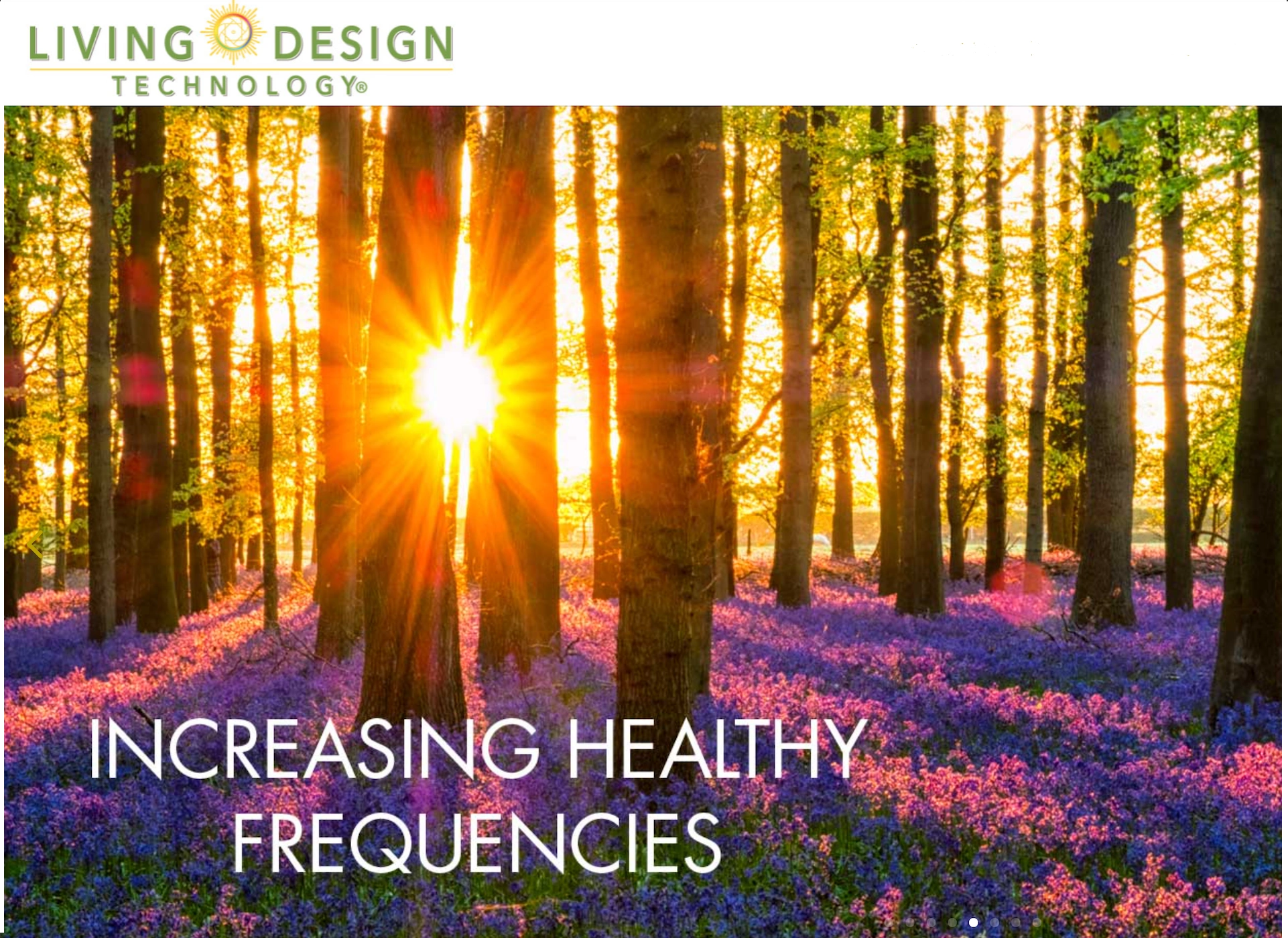 LIVING DESIGN
TECHNOLOGY®

INCREASING HEALTHY FREQUENCIES